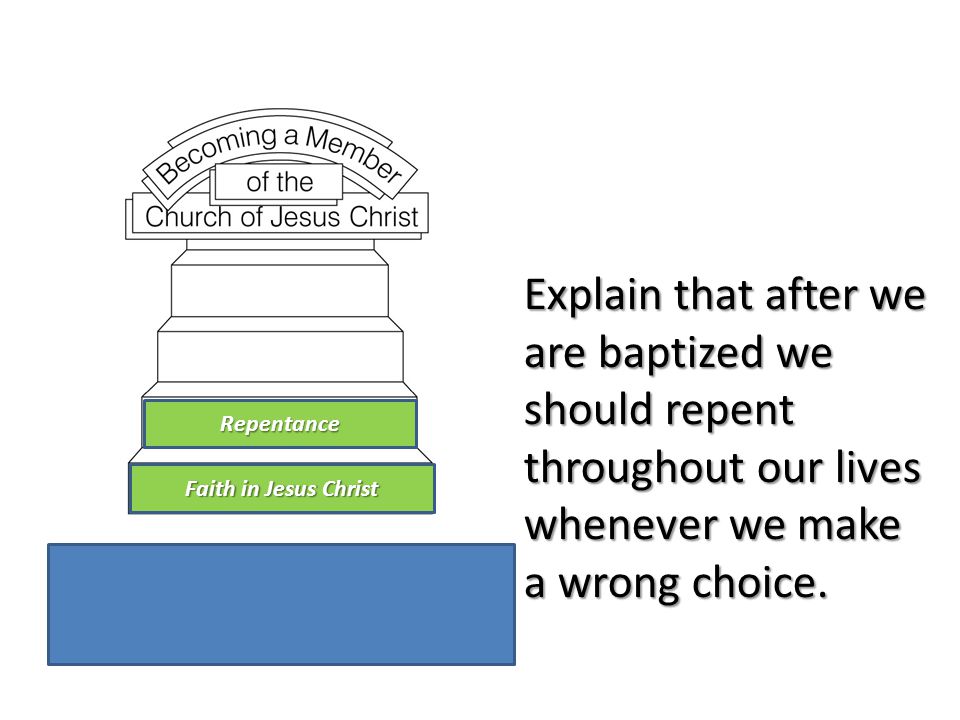 Becoming a Member
of the
Church of Jesus Christ

Repentance

Faith in Jesus Christ

Explain that after we are baptized we should repent throughout our lives whenever we make a wrong choice.